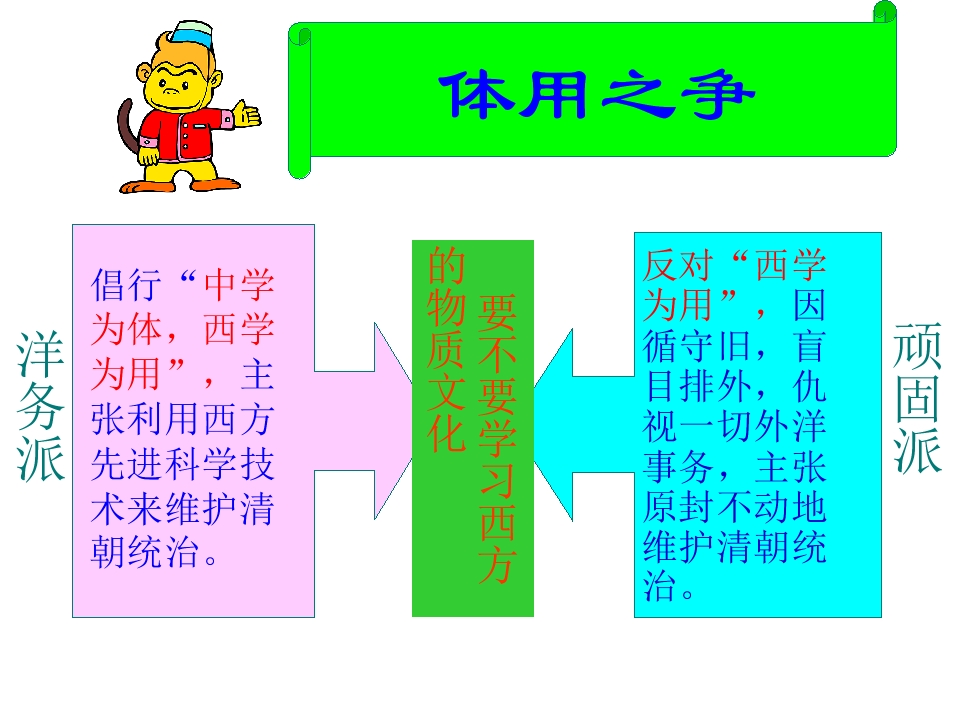 体用之争

洋务派

倡行“中学为体，西学为用”，主张利用西方先进科学技术来维护清朝统治。

要不要学习西方的物质文化

反对“西学为用”，因循守旧，盲目排外，仇视一切外洋事务，主张原封不动地维护清朝统治。

顽固派